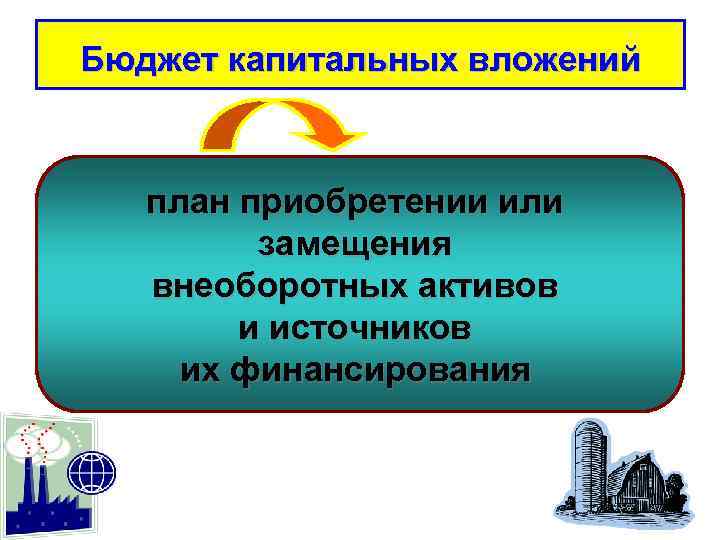 Бюджет капитальных вложений

план приобретении или замещения внеоборотных активов и источников их финансирования